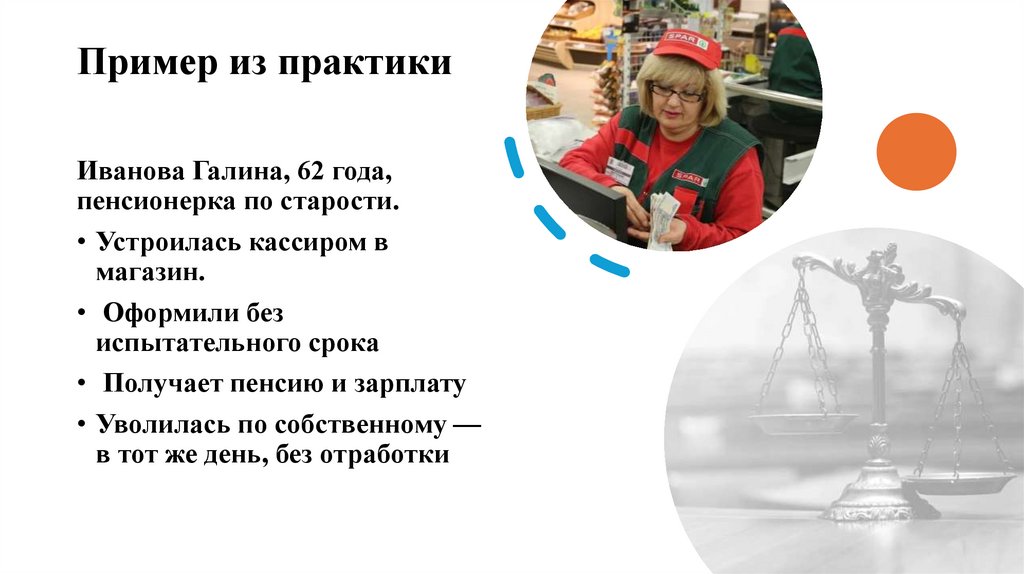 Пример из практики

Иванова Галина, 62 года, пенсионерка по старости.

• Устроилась кассиром в магазин.

• Оформили без испытательного срока

• Получает пенсию и зарплату

• Уволилась по собственному — в тот же день, без отработки

SPAR

SPAR